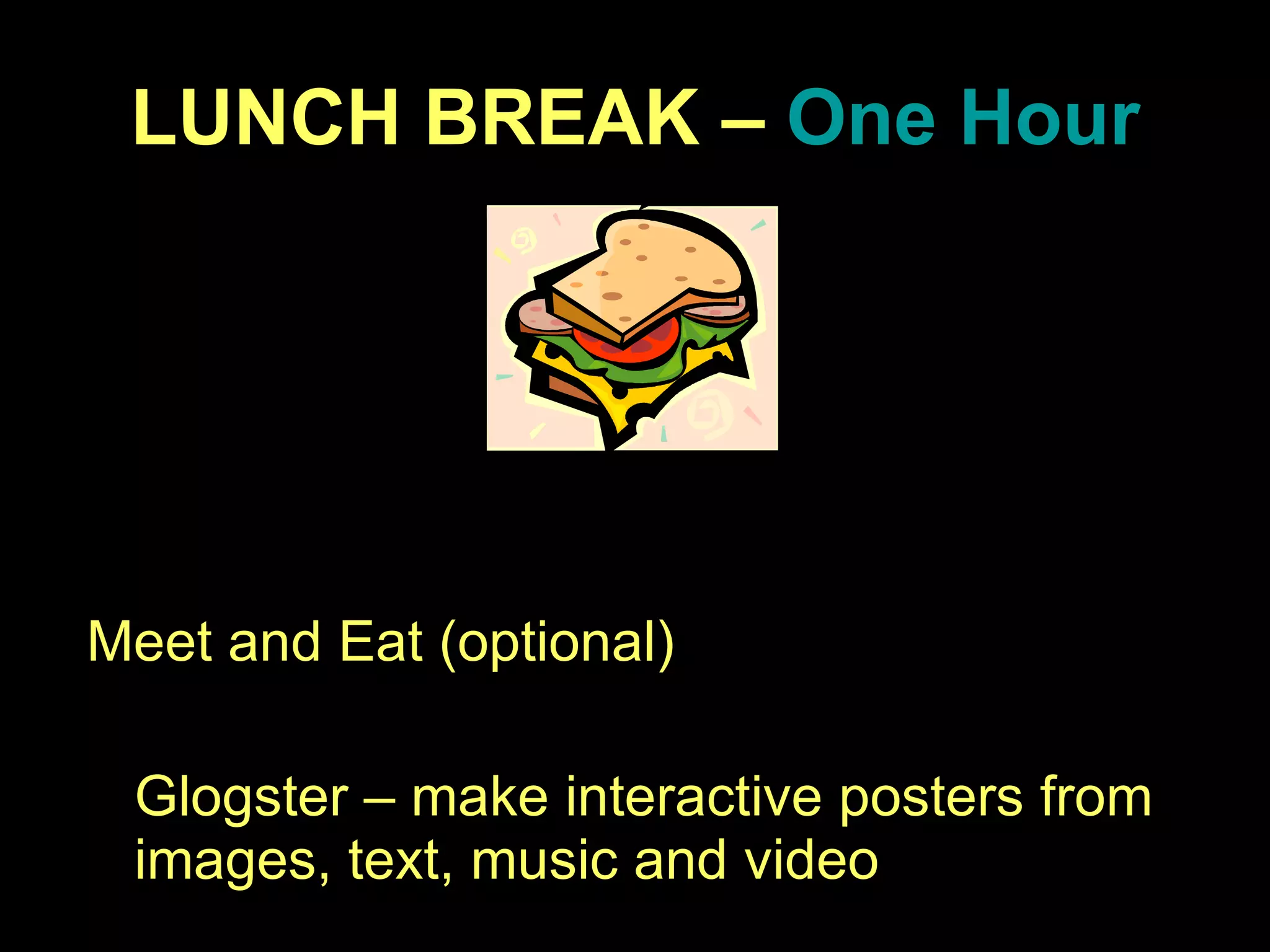 LUNCH BREAK – One Hour

Meet and Eat (optional)

Glogster – make interactive posters from images, text, music and video